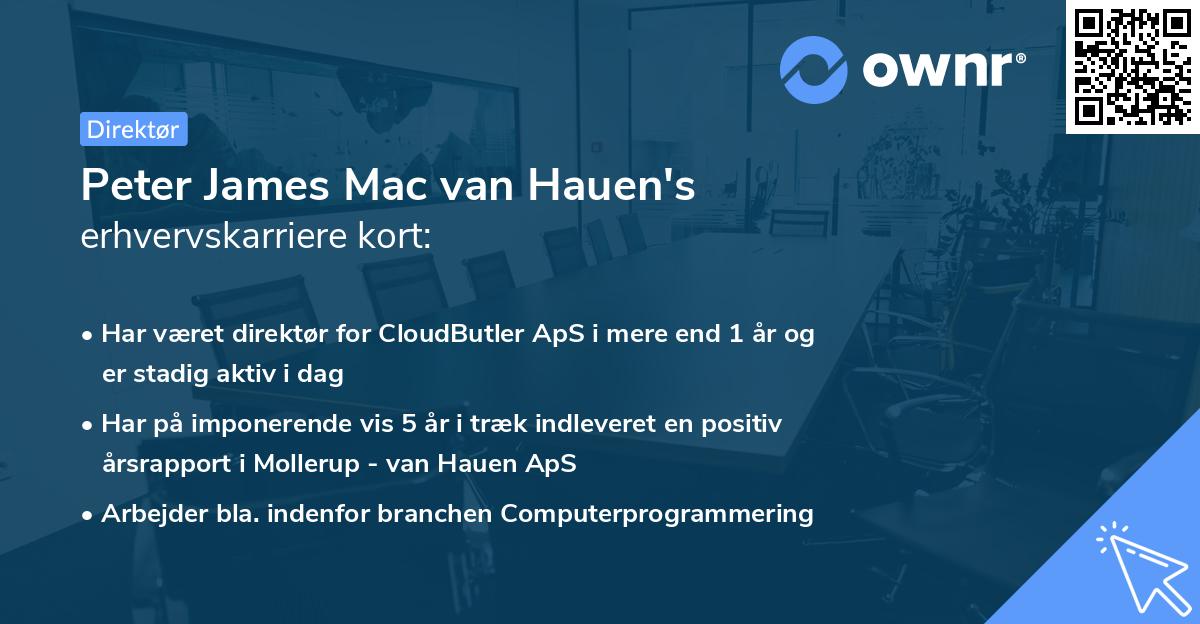 ownr®

Direktør

Peter James Mac van Hauen's
erhvervskarriere kort:

• Har været direktør for CloudButler ApS i mere end 1 år og er stadig aktiv i dag

• Har på imponerende vis 5 år i træk indleveret en positiv årsrapport i Mollerup - van Hauen ApS

• Arbejder bla. indenfor branchen Computerprogrammering